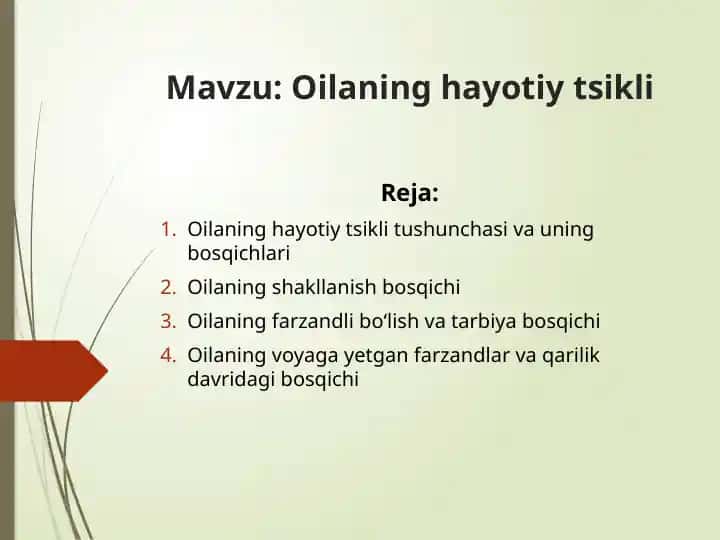 Mavzu: Oilaning hayotiy tsikli

Reja:

1. Oilaning hayotiy tsikli tushunchasi va uning bosqichlari
2. Oilaning shakllanish bosqichi
3. Oilaning farzandli bo‘lish va tarbiya bosqichi
4. Oilaning voyaga yetgan farzandlar va qarilik davridagi bosqichi